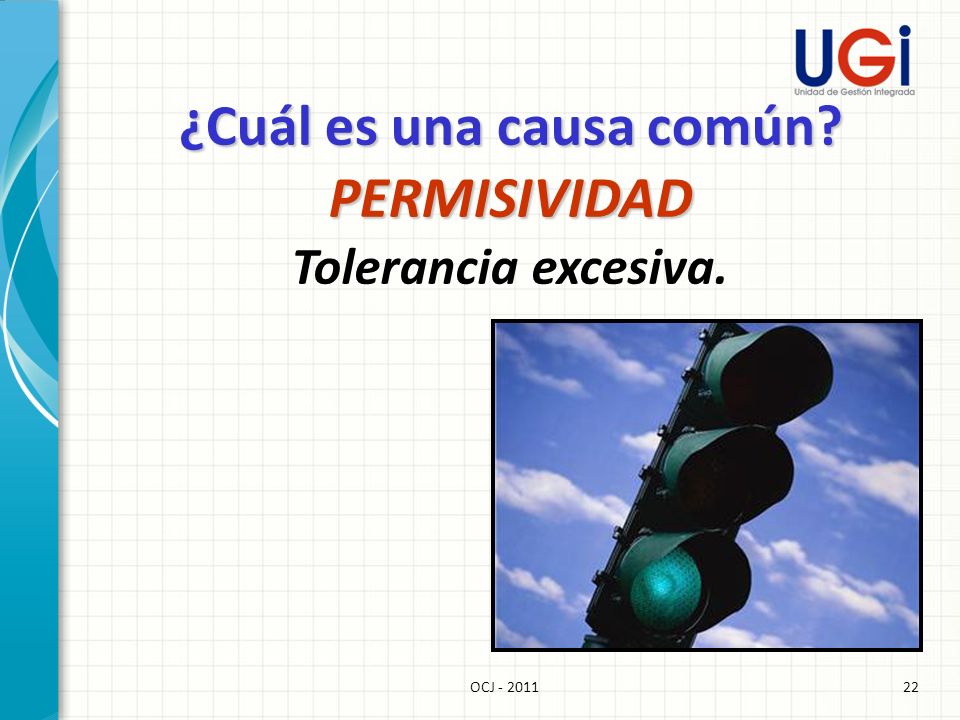 UGi
Unidad de Gestión Integrada

¿Cuál es una causa común?

PERMISIVIDAD

Tolerancia excesiva.

OCJ - 2011

22